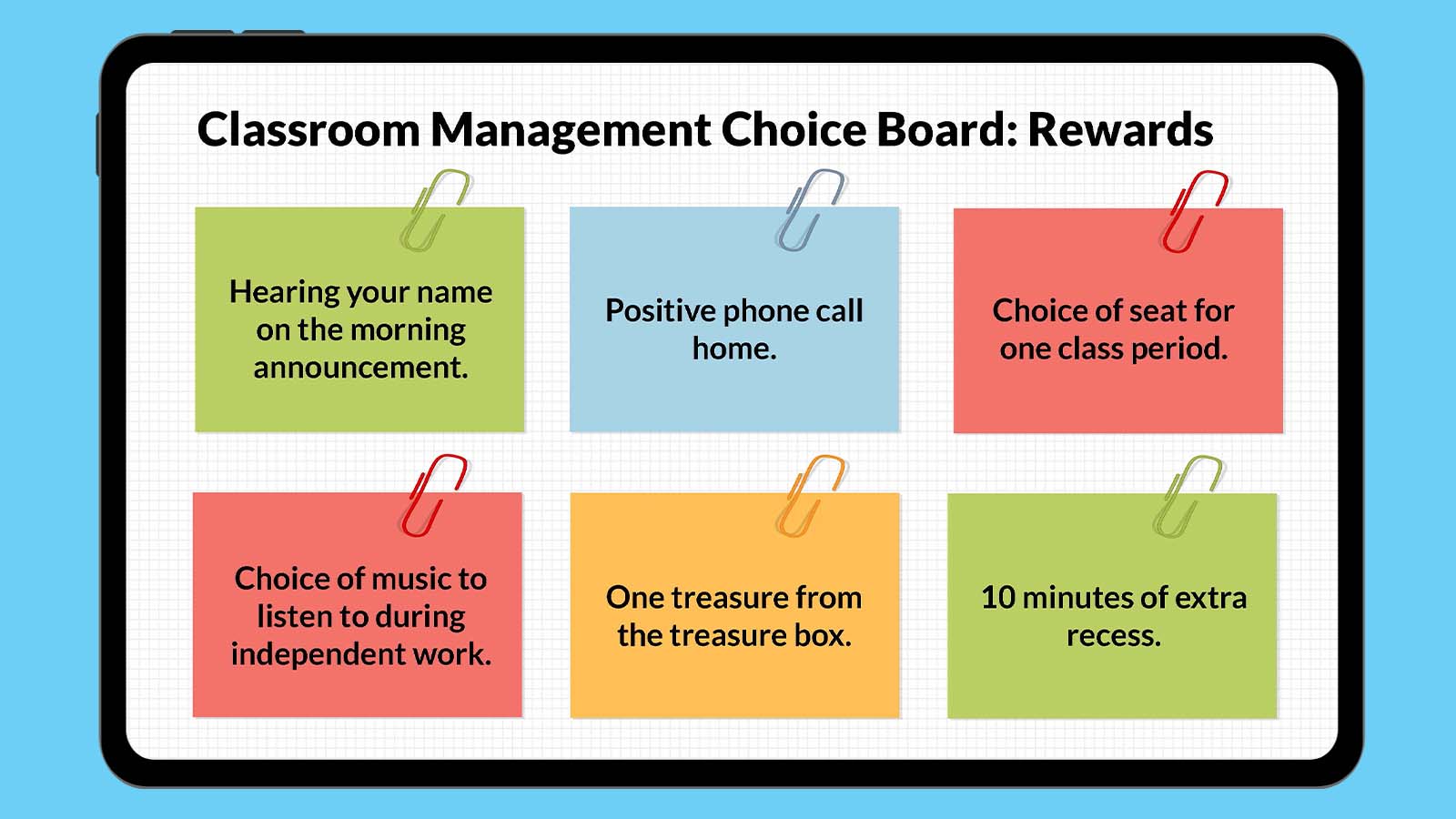 Classroom Management Choice Board: Rewards

Hearing your name on the morning announcement.

Positive phone call home.

Choice of seat for one class period.

Choice of music to listen to during independent work.

One treasure from the treasure box.

10 minutes of extra recess.